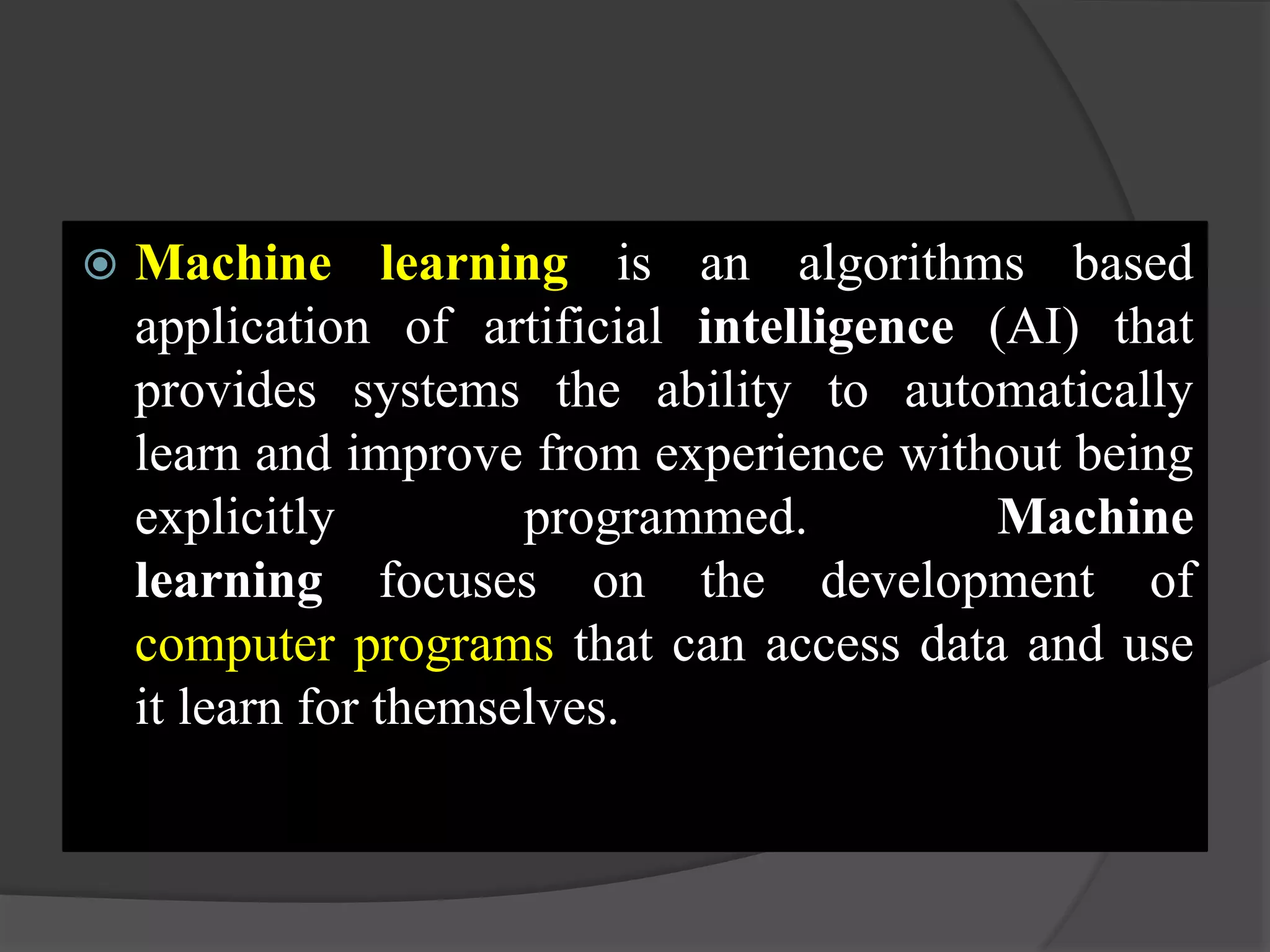 Machine learning is an algorithms based application of artificial intelligence (AI) that provides systems the ability to automatically learn and improve from experience without being explicitly programmed. Machine learning focuses on the development of computer programs that can access data and use it learn for themselves.